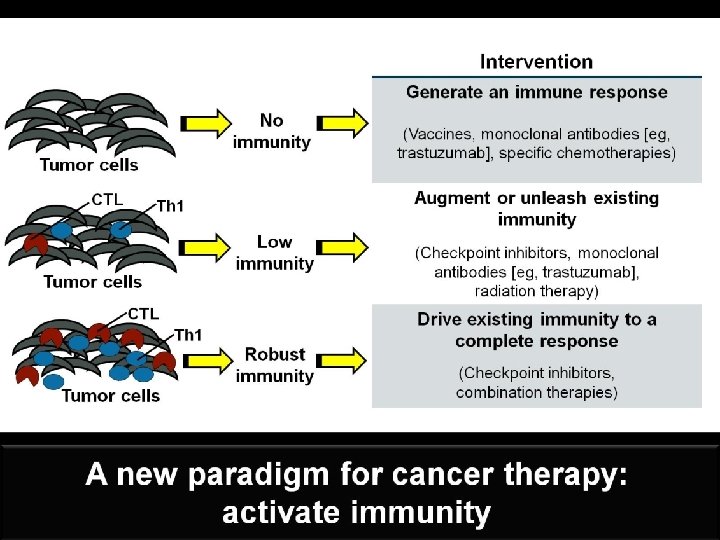 Intervention

Tumor cells

No immunity

Generate an immune response

(Vaccines, monoclonal antibodies [eg, trastuzumab], specific chemotherapies)

CTL

Th1

Tumor cells

Low immunity

Augment or unleash existing immunity

(Checkpoint inhibitors, monoclonal antibodies [eg, trastuzumab], radiation therapy)

CTL

Th1

Tumor cells

Robust immunity

Drive existing immunity to a complete response

(Checkpoint inhibitors, combination therapies)

A new paradigm for cancer therapy: activate immunity